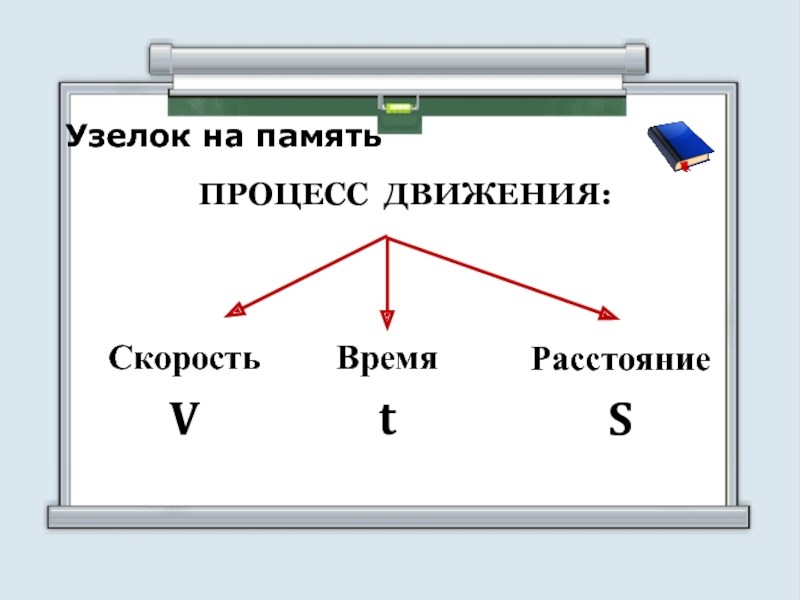 Узелок на память

ПРОЦЕСС ДВИЖЕНИЯ:

Скорость

V

Время

t

Расстояние

S